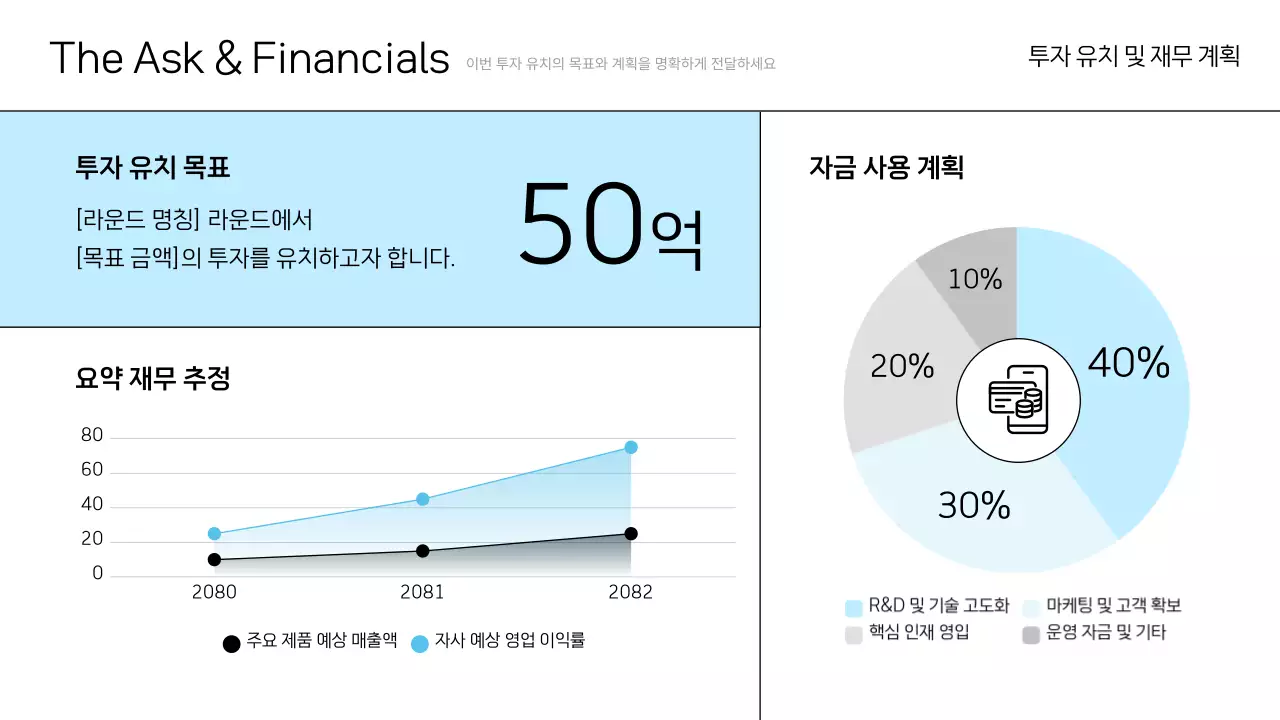 The Ask & Financials 이번 투자 유치의 목표와 계획을 명확하게 전달하세요

투자 유치 및 재무 계획

투자 유치 목표

[라운드 명칭] 라운드에서
[목표 금액]의 투자를 유치하고자 합니다.

50억

요약 재무 추정

80
60
40
20
0

2080
2081
2082

주요 제품 예상 매출액 자사 예상 영업 이익률

자금 사용 계획

10%
20%
40%
30%

R&D 및 기술 고도화
마케팅 및 고객 확보
핵심 인재 영입
운영 자금 및 기타